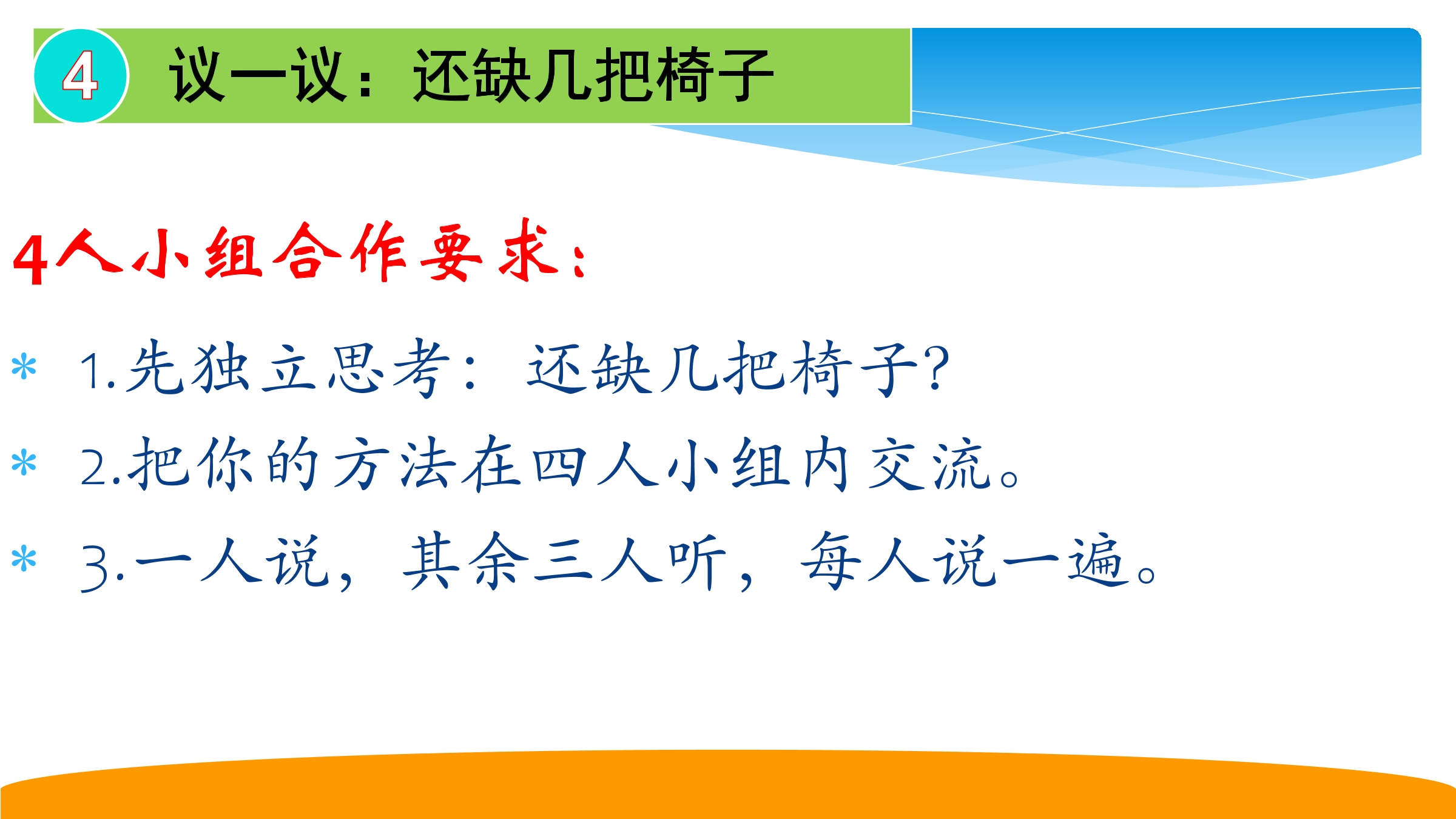 4 议一议：还缺几把椅子

4人小组合作要求：

* 1.先独立思考：还缺几把椅子?
* 2.把你的方法在四人小组内交流。
* 3.一人说，其余三人听，每人说一遍。